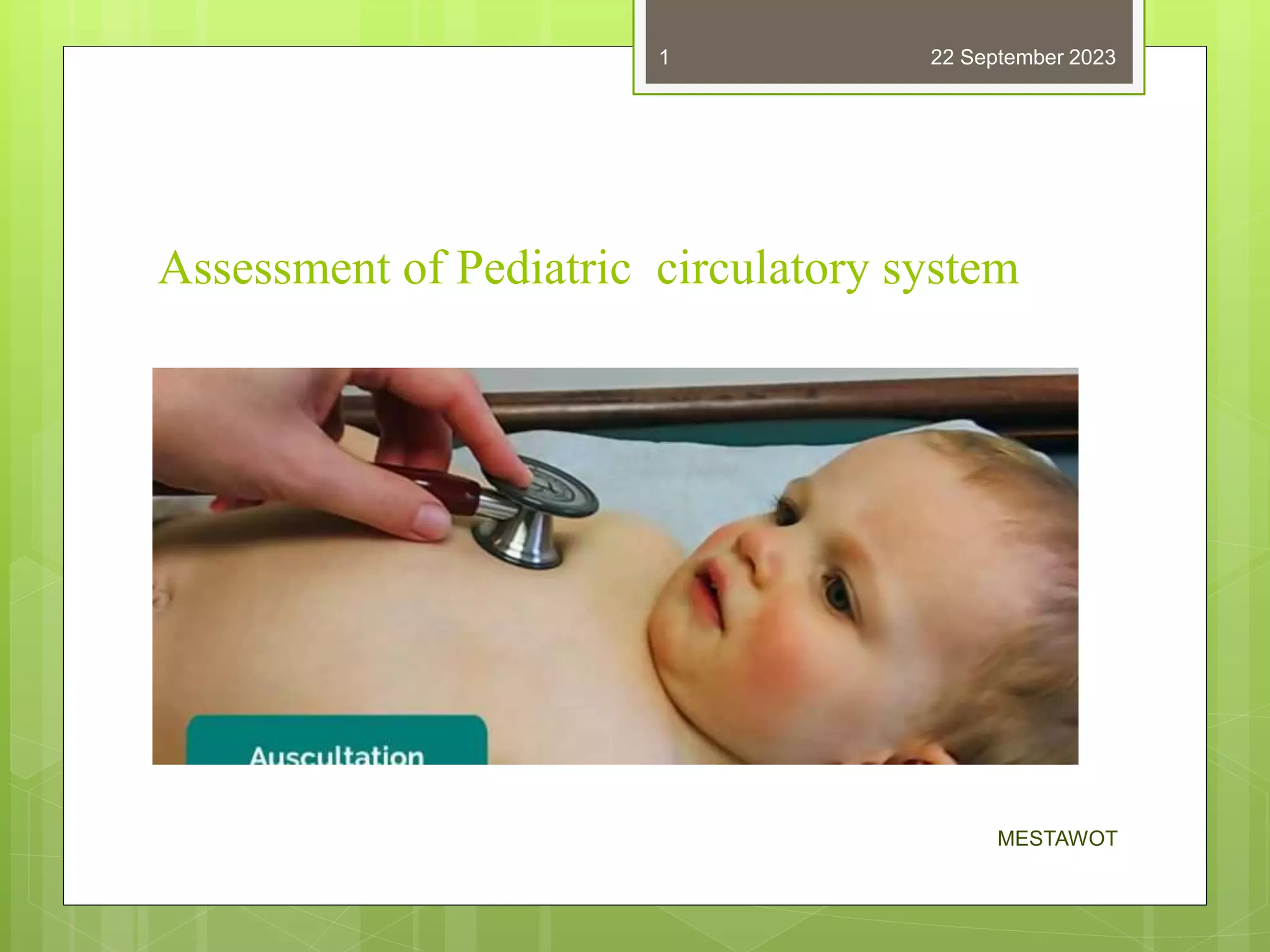 1

22 September 2023

Assessment of Pediatric circulatory system

Auscultation

MESTAWOT